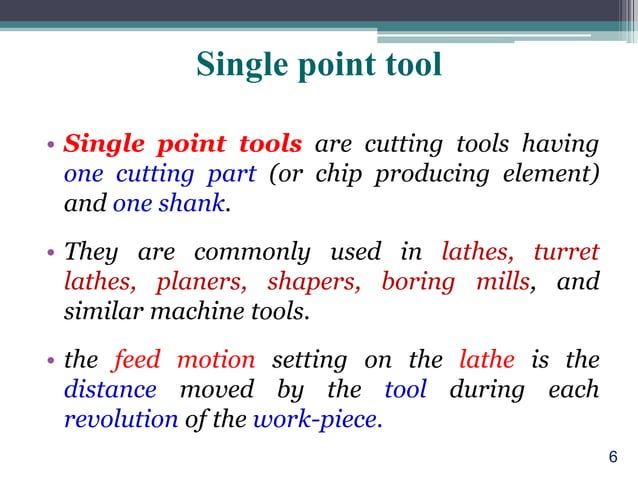 Single point tool

• Single point tools are cutting tools having one cutting part (or chip producing element) and one shank.

• They are commonly used in lathes, turret lathes, planers, shapers, boring mills, and similar machine tools.

• the feed motion setting on the lathe is the distance moved by the tool during each revolution of the work-piece.

6